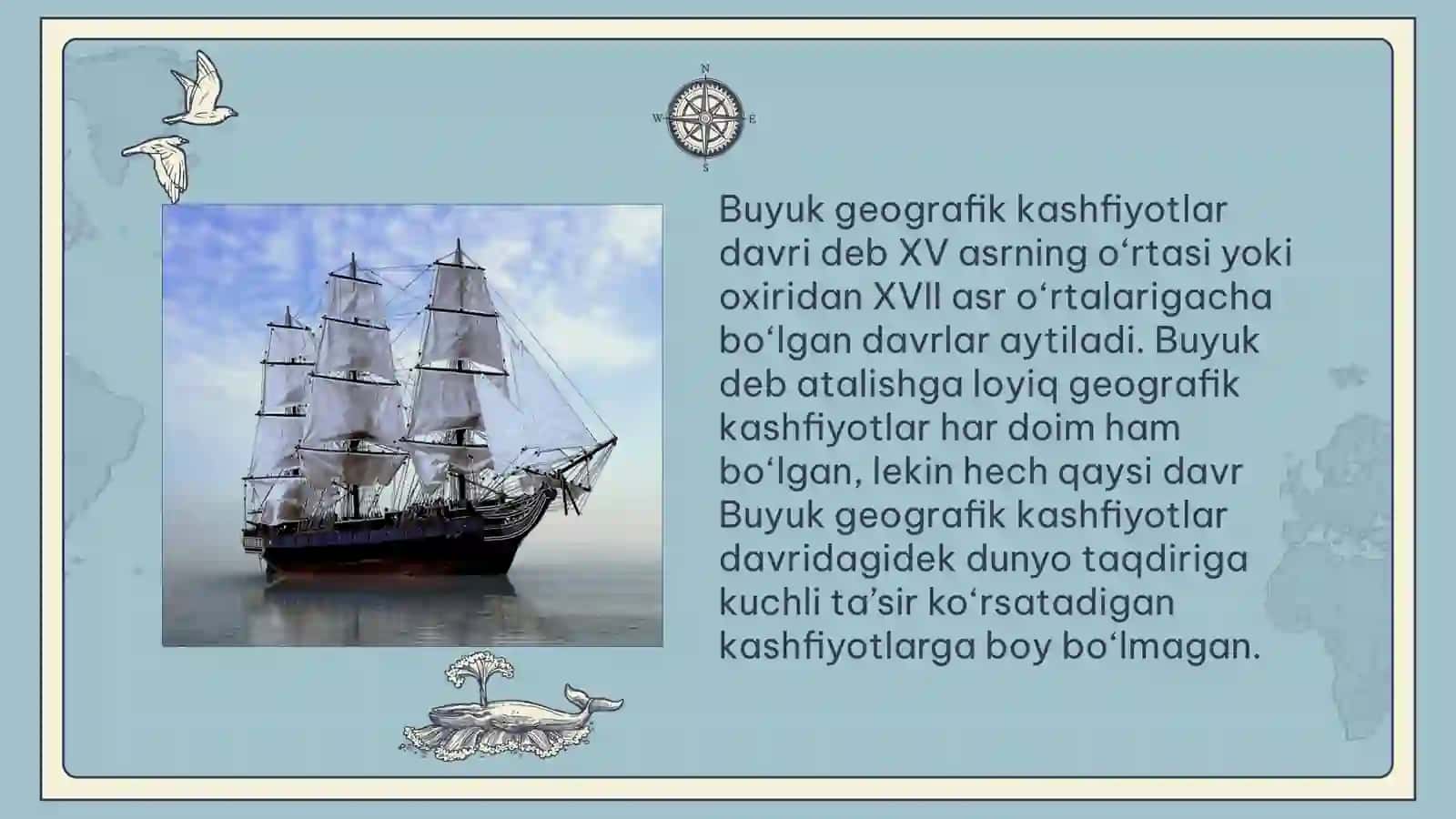 N
W
E
S

Buyuk geografik kashfiyotlar davri deb XV asrning o‘rtasi yoki oxiridan XVII asr o‘rtalarigacha bo‘lgan davrlar aytiladi. Buyuk deb atalishga loyiq geografik kashfiyotlar har doim ham bo‘lgan, lekin hech qaysi davr Buyuk geografik kashfiyotlar davridagidek dunyo taqdiriga kuchli ta’sir ko‘rsatadigan kashfiyotlarga boy bo‘lmagan.